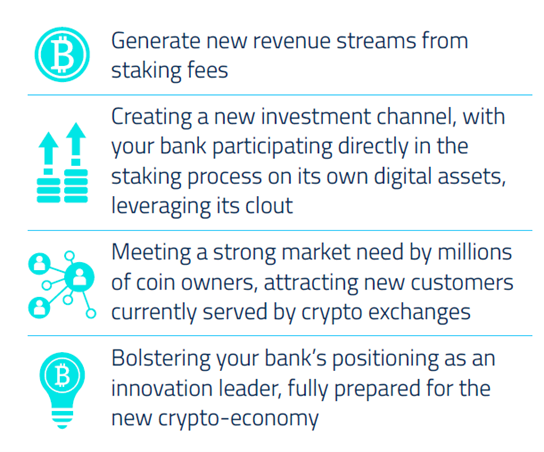 Generate new revenue streams from staking fees

Creating a new investment channel, with your bank participating directly in the staking process on its own digital assets, leveraging its clout

Meeting a strong market need by millions of coin owners, attracting new customers currently served by crypto exchanges

Bolstering your bank's positioning as an innovation leader, fully prepared for the new crypto-economy